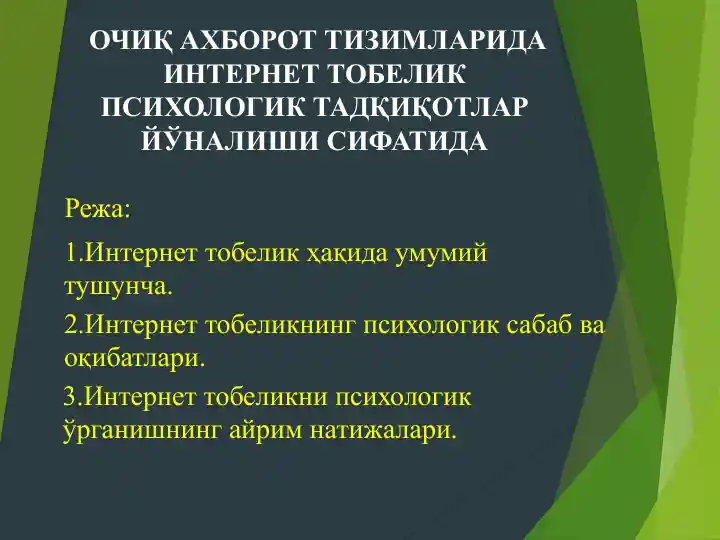 ОЧИҚ АХБОРОТ ТИЗИМЛАРИДА ИНТЕРНЕТ ТОБЕЛИК ПСИХОЛОГИК ТАДҚИҚОТЛАР ЙЎНАЛИШИ СИФАТИДА

Режа:

1.Интернет тобелик ҳақида умумий тушунча.

2.Интернет тобеликнинг психологик сабаб ва оқибатлари.

3.Интернет тобеликни психологик ўрганишнинг айрим натижалари.